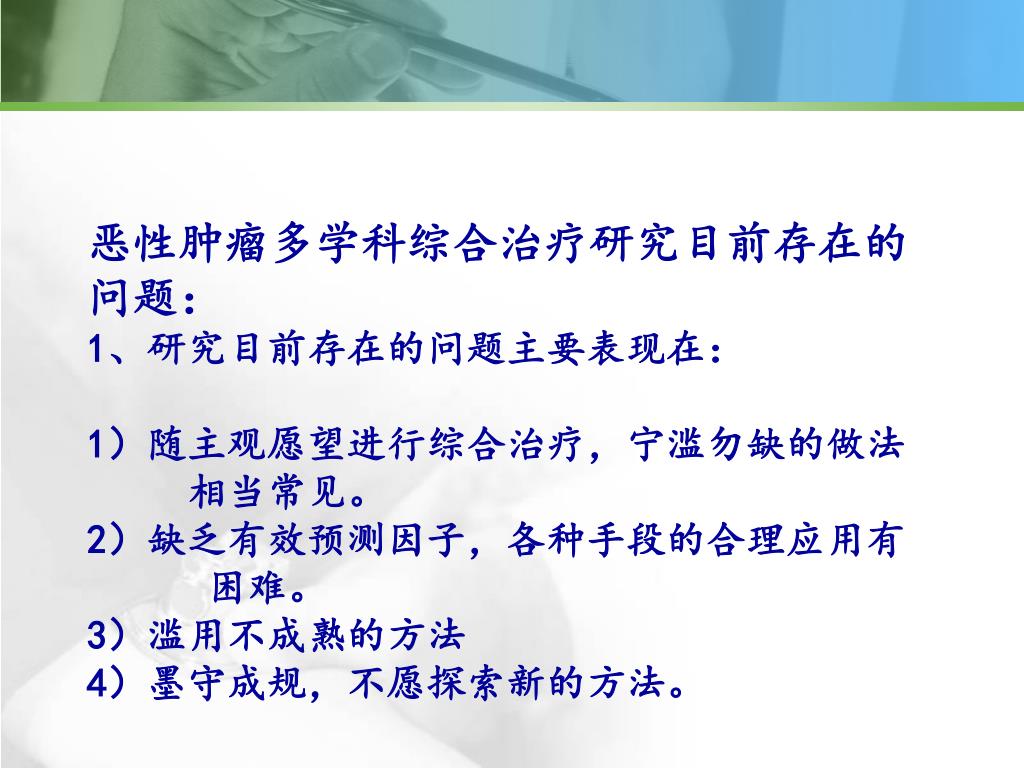 恶性肿瘤多学科综合治疗研究目前存在的问题：
1、研究目前存在的问题主要表现在：

1）随主观愿望进行综合治疗，宁滥勿缺的做法相当常见。
2）缺乏有效预测因子，各种手段的合理应用有困难。
3）滥用不成熟的方法
4）墨守成规，不愿探索新的方法。